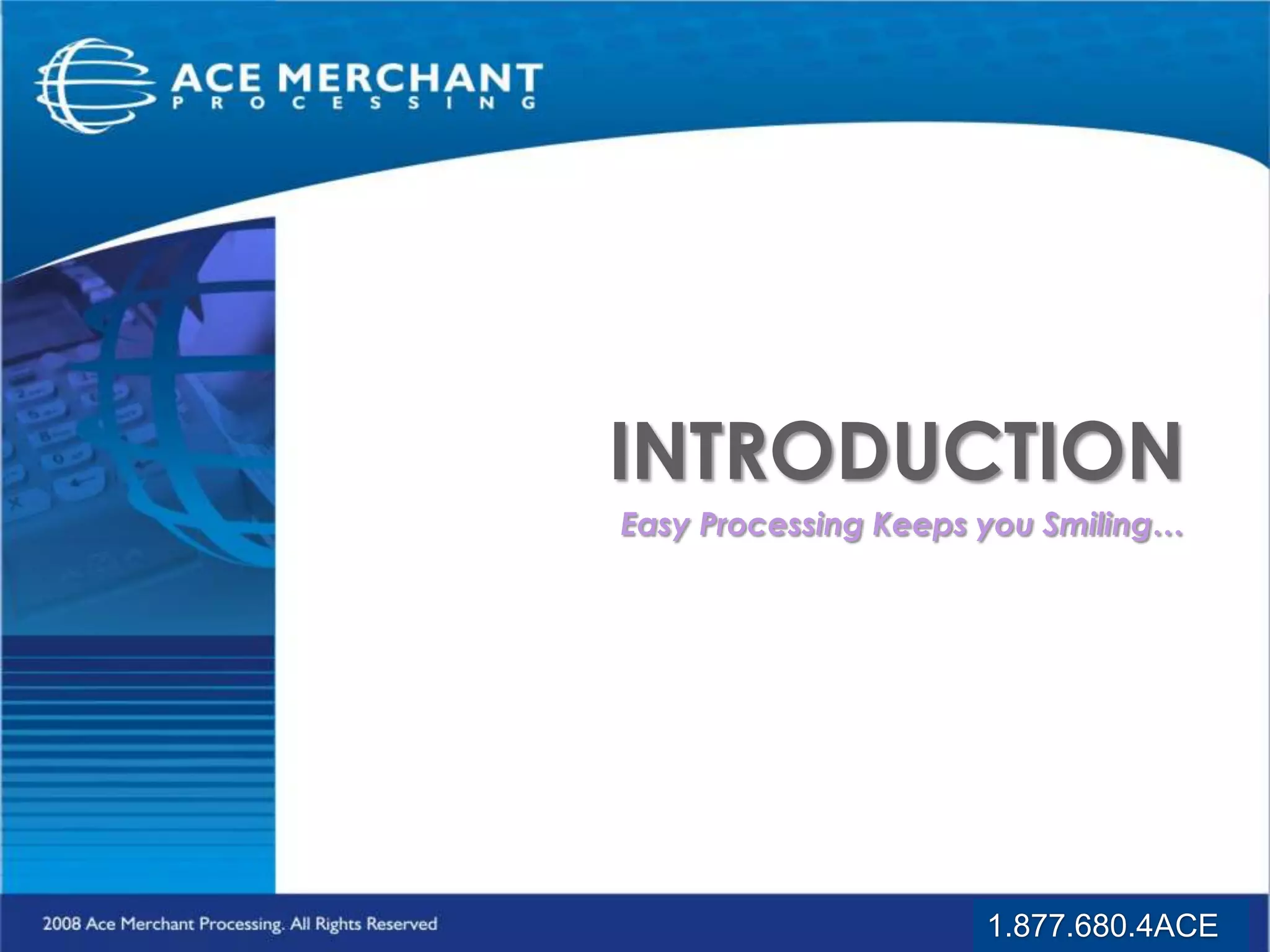 ACE MERCHANT
PROCESSING

INTRODUCTION

Easy Processing Keeps you Smiling…

2008 Ace Merchant Processing. All Rights Reserved

1.877.680.4ACE